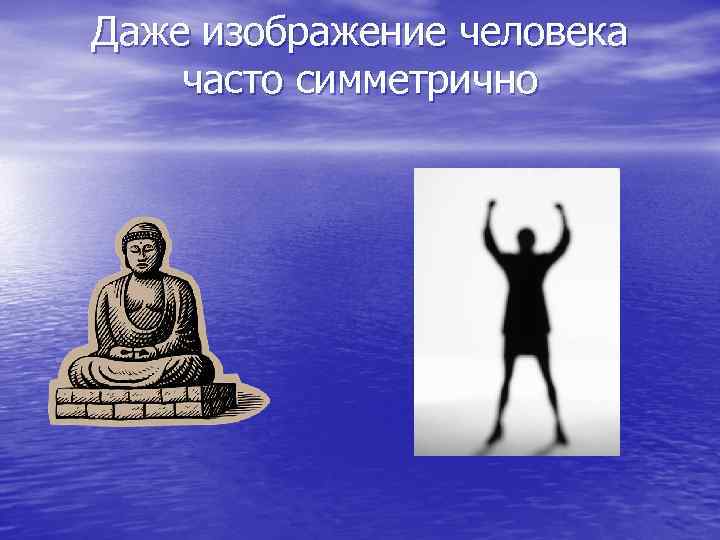 Даже изображение человека часто симметрично